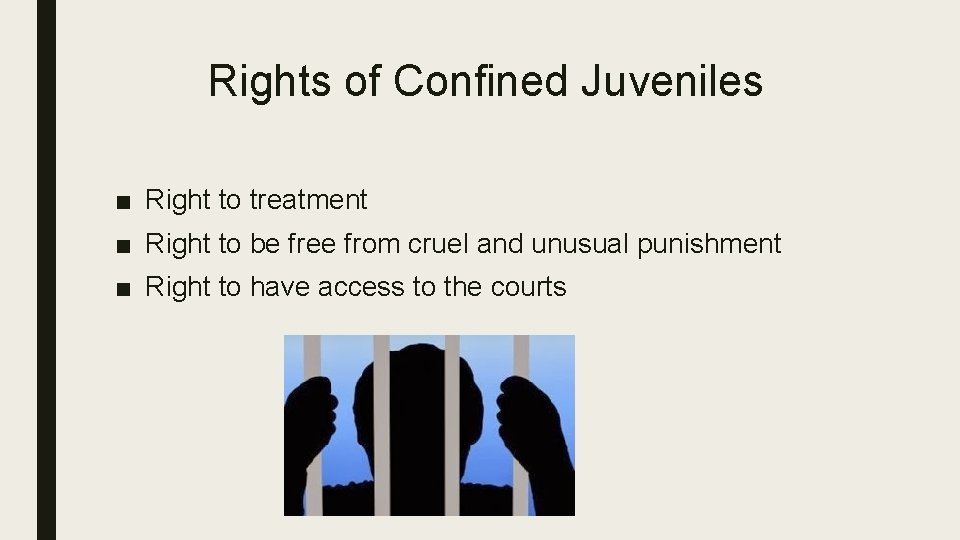 Rights of Confined Juveniles

■ Right to treatment
■ Right to be free from cruel and unusual punishment
■ Right to have access to the courts